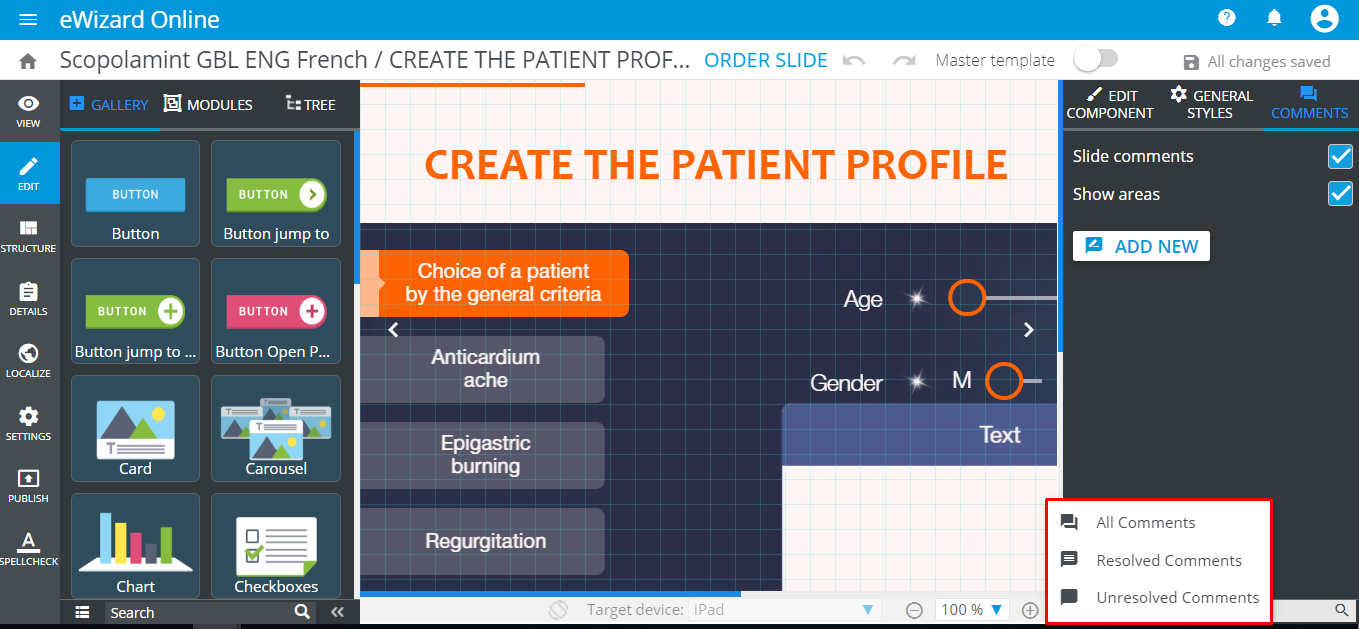 eWizard Online

Scopolamint GBL ENG French / CREATE THE PATIENT PROF... ORDER SLIDE Master template All changes saved

VIEW
EDIT
STRUCTURE
DETAILS
LOCALIZE
SETTINGS
PUBLISH
SPELLCHECK

GALLERY MODULES TREE

BUTTON
Button

BUTTON
Button jump to

BUTTON
Button jump to ...

BUTTON
Button Open P...

Card

Carousel

Chart

Checkboxes

Search

CREATE THE PATIENT PROFILE

Choice of a patient by the general criteria

Anticardium ache

Epigastric burning

Regurgitation

Age

Gender M

Text

Target device: iPad 100 %

EDIT COMPONENT GENERAL STYLES COMMENTS

Slide comments
Show areas

ADD NEW

All Comments
Resolved Comments
Unresolved Comments